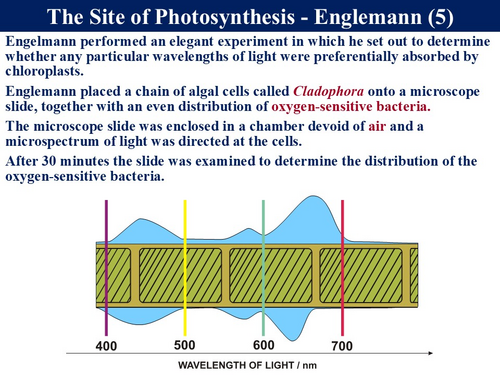 The Site of Photosynthesis - Englemann (5)

Engelmann performed an elegant experiment in which he set out to determine whether any particular wavelengths of light were preferentially absorbed by chloroplasts.

Englemann placed a chain of algal cells called Cladophora onto a microscope slide, together with an even distribution of oxygen-sensitive bacteria.

The microscope slide was enclosed in a chamber devoid of air and a microspectrum of light was directed at the cells.

After 30 minutes the slide was examined to determine the distribution of the oxygen-sensitive bacteria.

400

500

600

700

WAVELENGTH OF LIGHT / nm